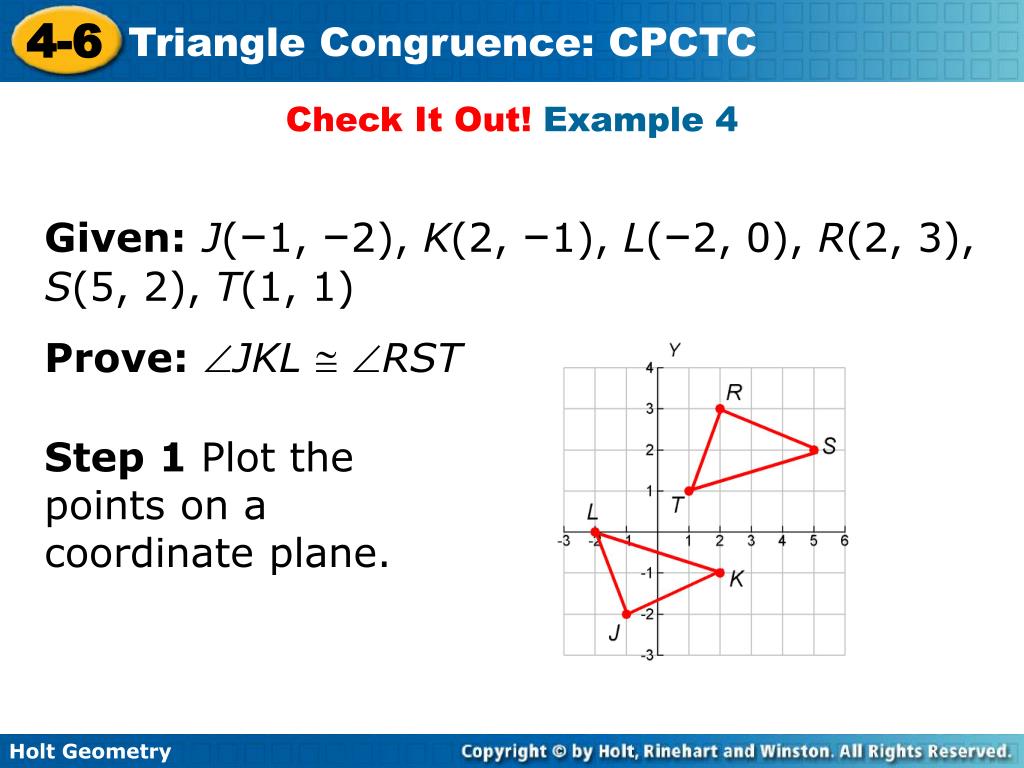 4-6 Triangle Congruence: CPCTC

Check It Out! Example 4

Given: $J(-1, -2)$, $K(2, -1)$, $L(-2, 0)$, $R(2, 3)$, $S(5, 2)$, $T(1, 1)$

Prove: $\angle JKL \cong \angle RST$

Step 1 Plot the points on a coordinate plane.

Y
4
3
2
1
-1
-2
-3
-3 -2 -1 1 2 3 4 5 6
R
S
T
L
K
J

Holt Geometry

Copyright © by Holt, Rinehart and Winston. All Rights Reserved.